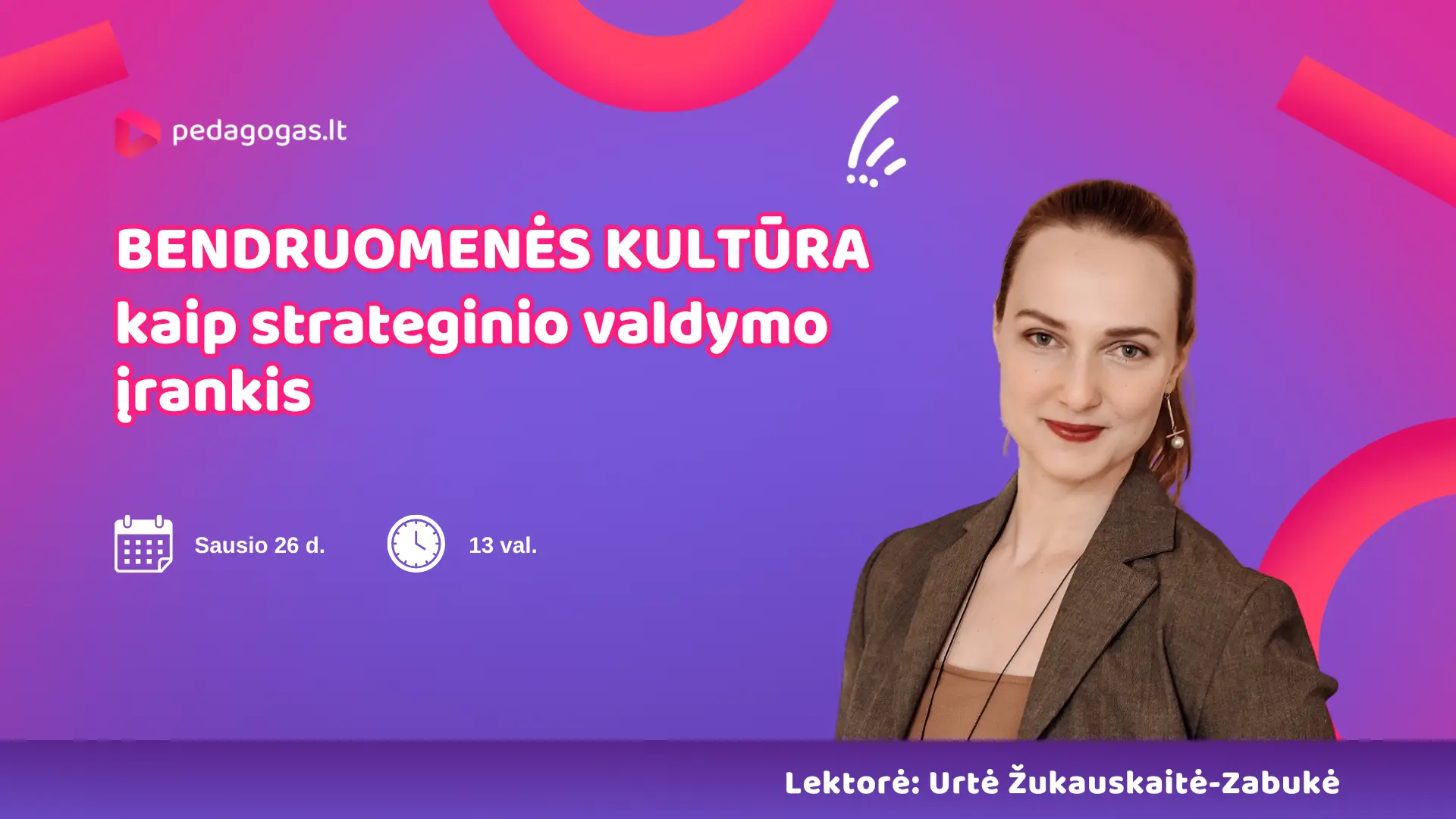 pedagogas.lt

BENDRUOMENĖS KULTŪRA kaip strateginio valdymo įrankis

Sausio 26 d.

13 val.

Lektorė: Urtė Žukauskaitė-Zabukė